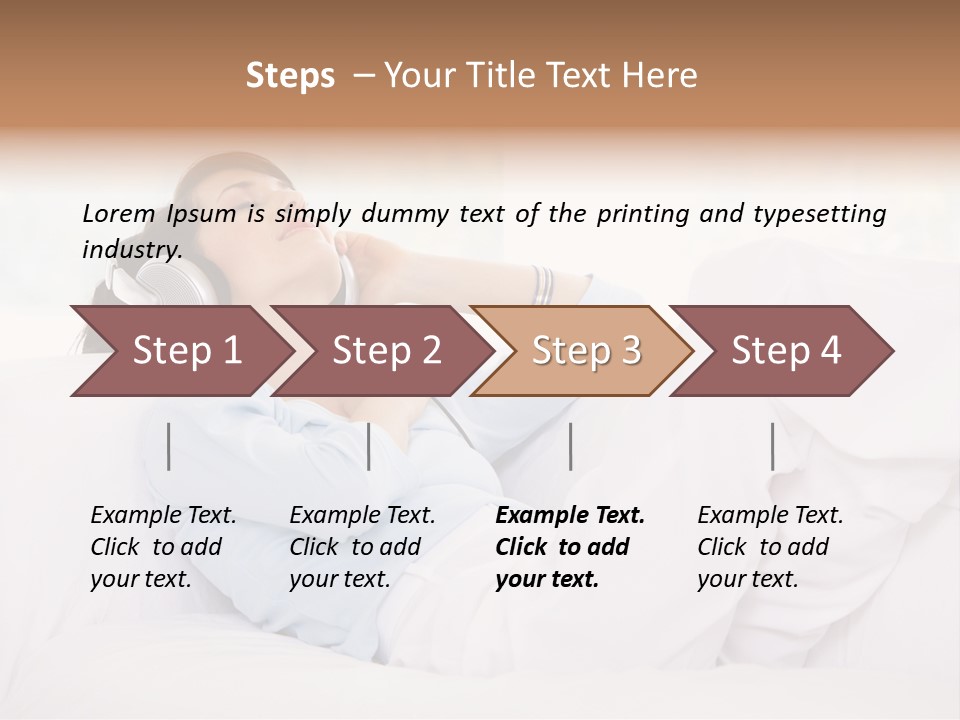 Steps – Your Title Text Here

Lorem Ipsum is simply dummy text of the printing and typesetting industry.

Step 1

Step 2

Step 3

Step 4

Example Text. Click to add your text.

Example Text. Click to add your text.

Example Text. Click to add your text.

Example Text. Click to add your text.